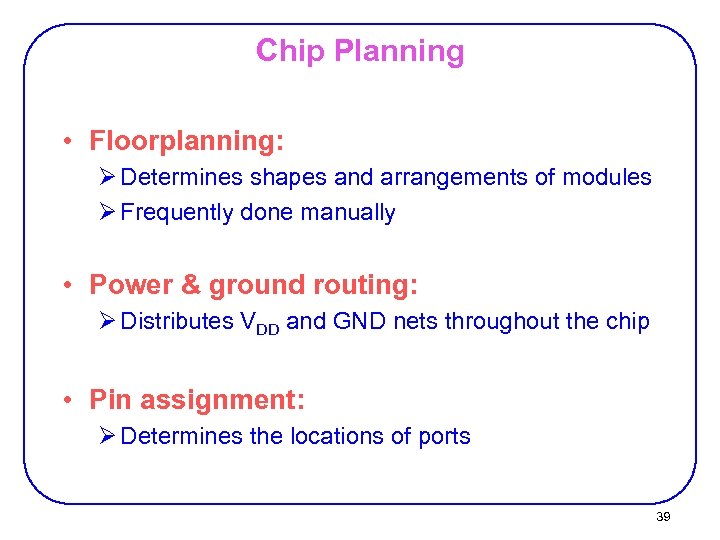 Chip Planning

• Floorplanning:
➢ Determines shapes and arrangements of modules
➢ Frequently done manually

• Power & ground routing:
➢ Distributes $V_{DD}$ and GND nets throughout the chip

• Pin assignment:
➢ Determines the locations of ports

39